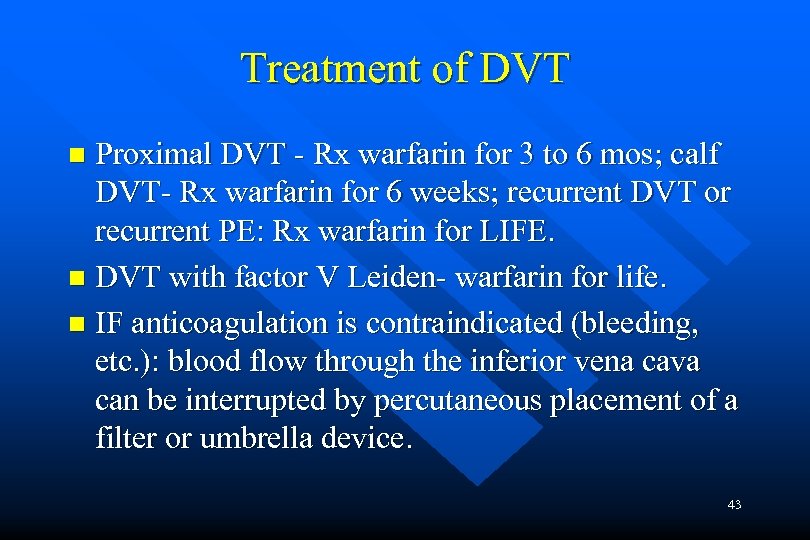 Treatment of DVT

- Proximal DVT - Rx warfarin for 3 to 6 mos; calf DVT- Rx warfarin for 6 weeks; recurrent DVT or recurrent PE: Rx warfarin for LIFE.
- DVT with factor V Leiden- warfarin for life.
- IF anticoagulation is contraindicated (bleeding, etc.): blood flow through the inferior vena cava can be interrupted by percutaneous placement of a filter or umbrella device.

43